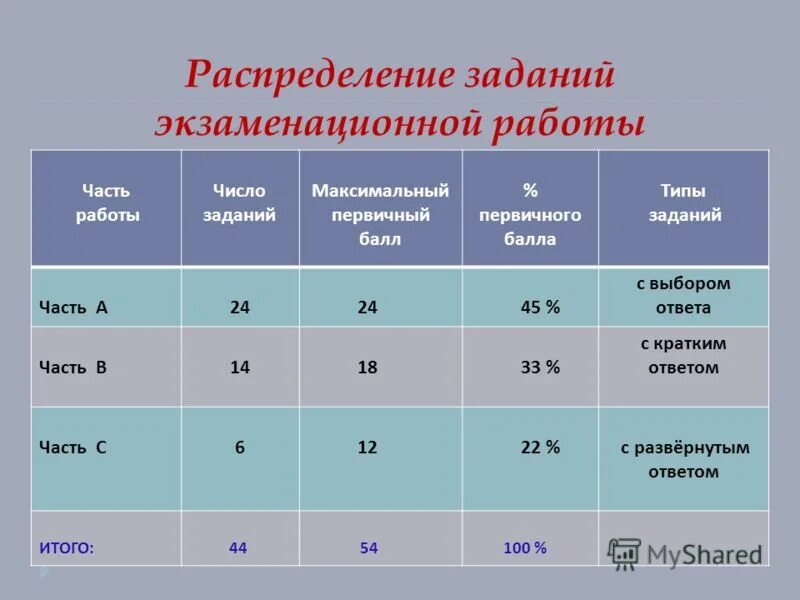 Распределение заданий экзаменационной работы

| Часть работы | Число заданий | Максимальный первичный балл | % первичного балла | Типы заданий |
|---|---|---|---|---|
| Часть А | 24 | 24 | 45 % | с выбором ответа |
| Часть В | 14 | 18 | 33 % | с кратким ответом |
| Часть С | 6 | 12 | 22 % | с развёрнутым ответом |
| ИТОГО: | 44 | 54 | 100 % | |

MyShared